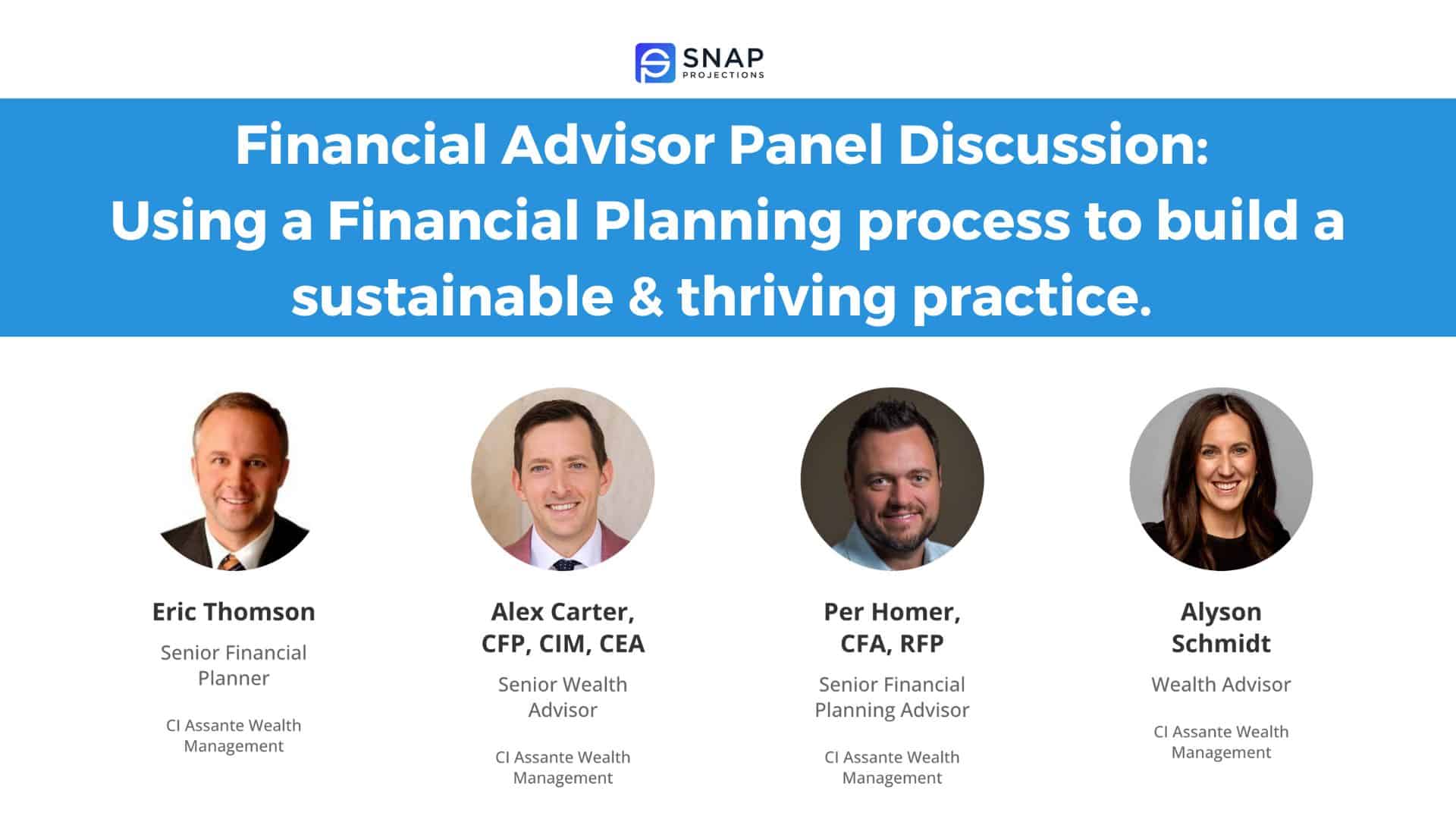 SNAP
PROJECTIONS

Financial Advisor Panel Discussion:
Using a Financial Planning process to build a sustainable & thriving practice.

Eric Thomson

Senior Financial Planner

CI Assante Wealth Management

Alex Carter, CFP, CIM, CEA

Senior Wealth Advisor

CI Assante Wealth Management

Per Homer, CFA, RFP

Senior Financial Planning Advisor

CI Assante Wealth Management

Alyson Schmidt

Wealth Advisor

CI Assante Wealth Management